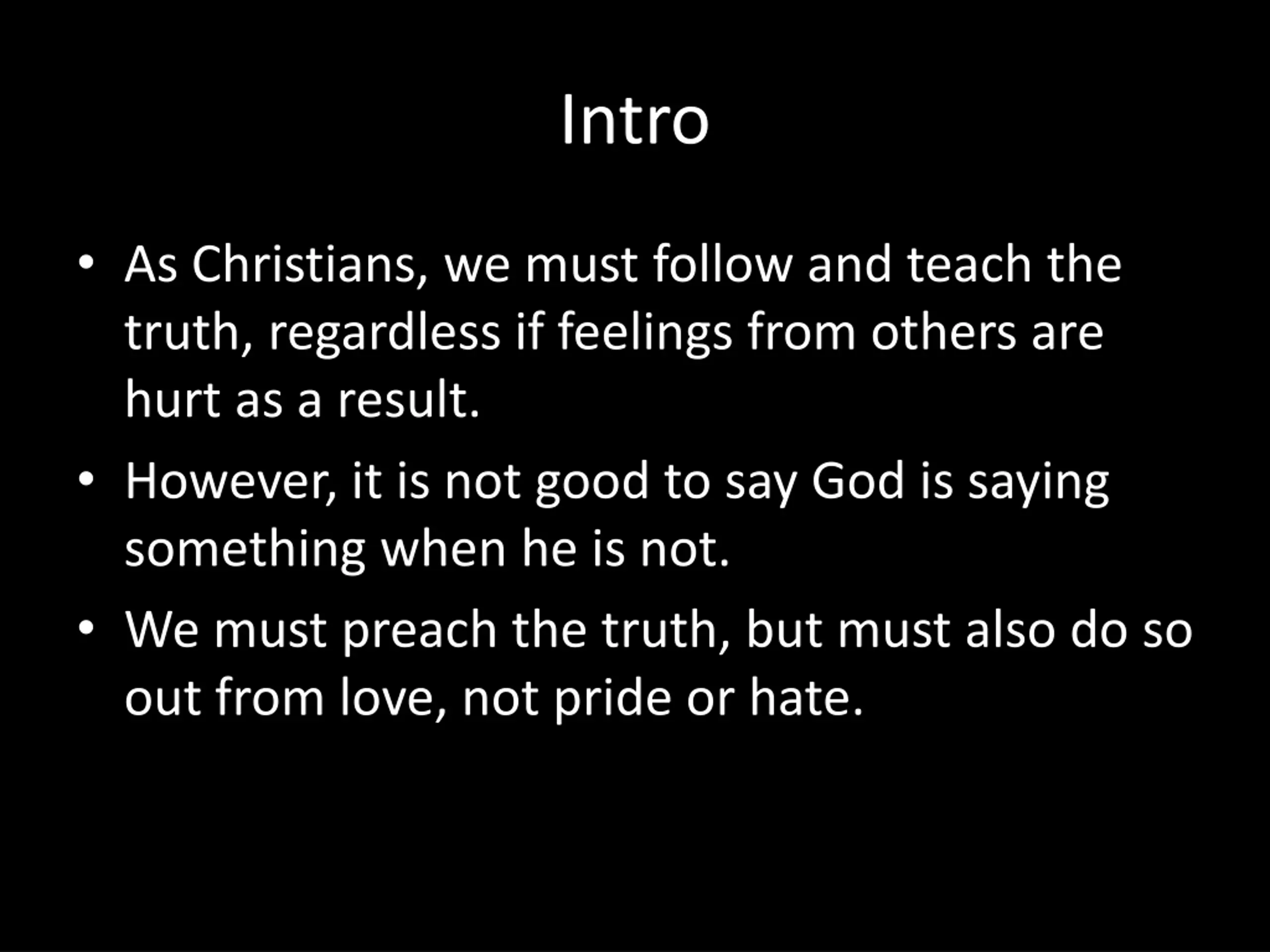 Intro

• As Christians, we must follow and teach the truth, regardless if feelings from others are hurt as a result.

• However, it is not good to say God is saying something when he is not.

• We must preach the truth, but must also do so out from love, not pride or hate.